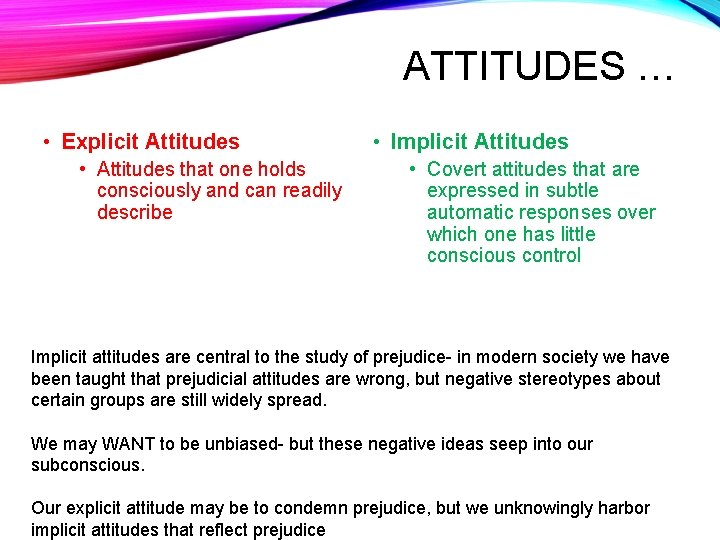 ATTITUDES …

• Explicit Attitudes
  • Attitudes that one holds consciously and can readily describe

• Implicit Attitudes
  • Covert attitudes that are expressed in subtle automatic responses over which one has little conscious control

Implicit attitudes are central to the study of prejudice- in modern society we have been taught that prejudicial attitudes are wrong, but negative stereotypes about certain groups are still widely spread.

We may WANT to be unbiased- but these negative ideas seep into our subconscious.

Our explicit attitude may be to condemn prejudice, but we unknowingly harbor implicit attitudes that reflect prejudice